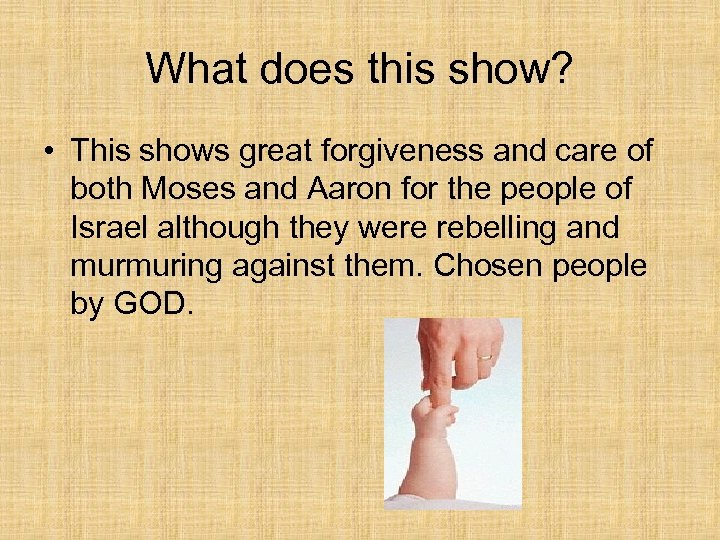 What does this show?

• This shows great forgiveness and care of both Moses and Aaron for the people of Israel although they were rebelling and murmuring against them. Chosen people by GOD.